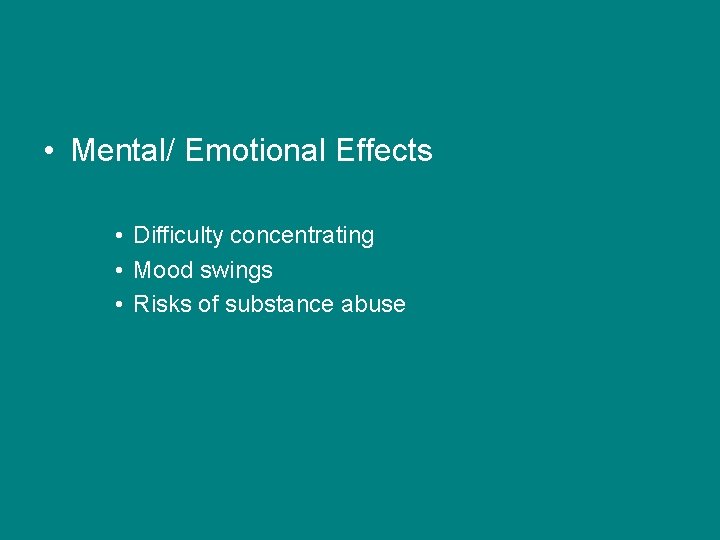 • Mental/ Emotional Effects

• Difficulty concentrating
• Mood swings
• Risks of substance abuse